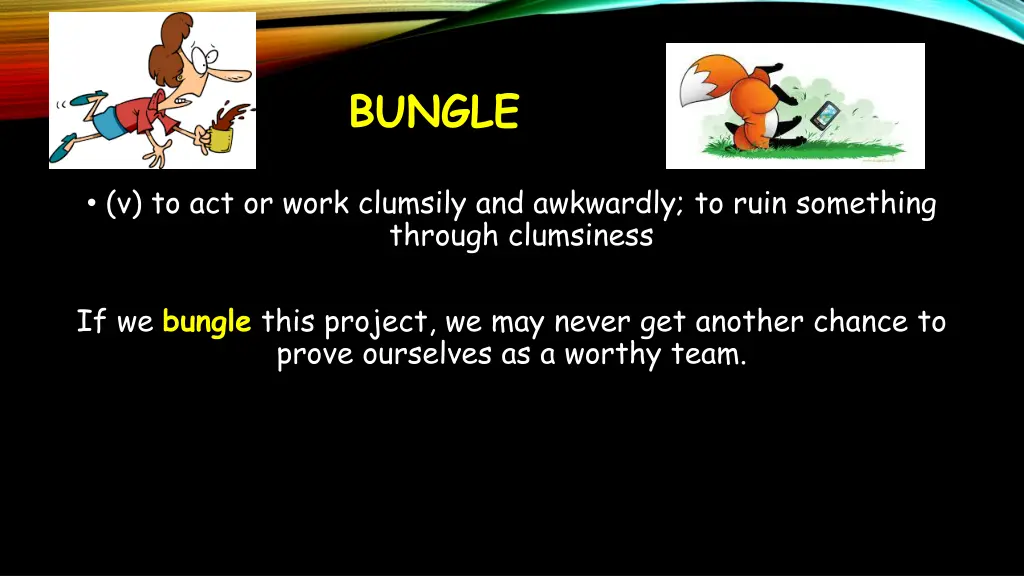 BUNGLE

• (v) to act or work clumsily and awkwardly; to ruin something through clumsiness

If we bungle this project, we may never get another chance to prove ourselves as a worthy team.